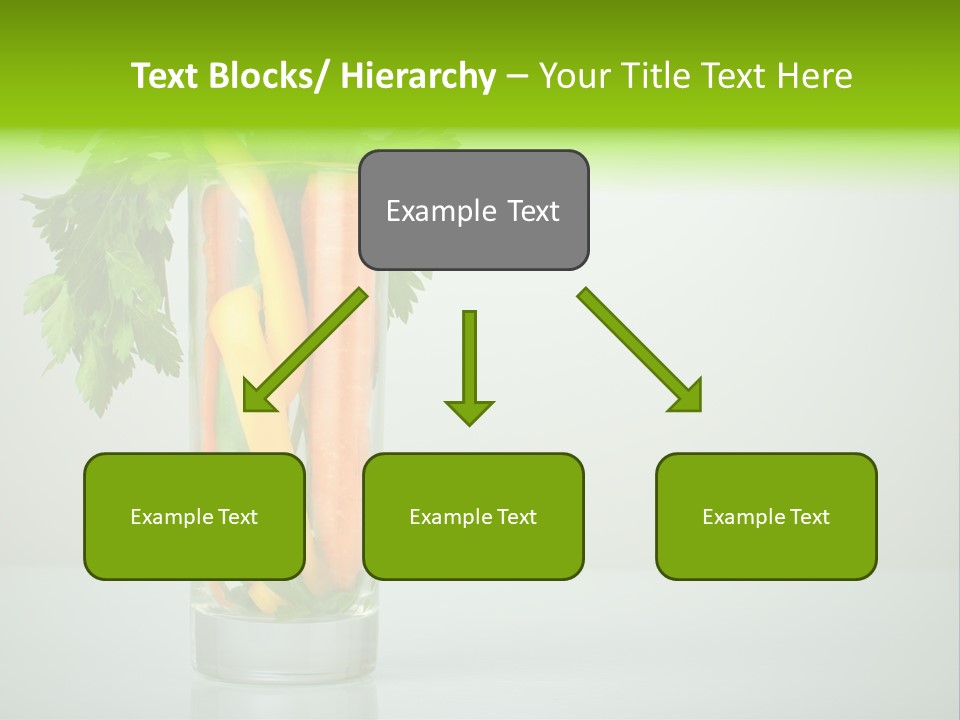 Text Blocks/ Hierarchy – Your Title Text Here

Example Text

Example Text

Example Text

Example Text